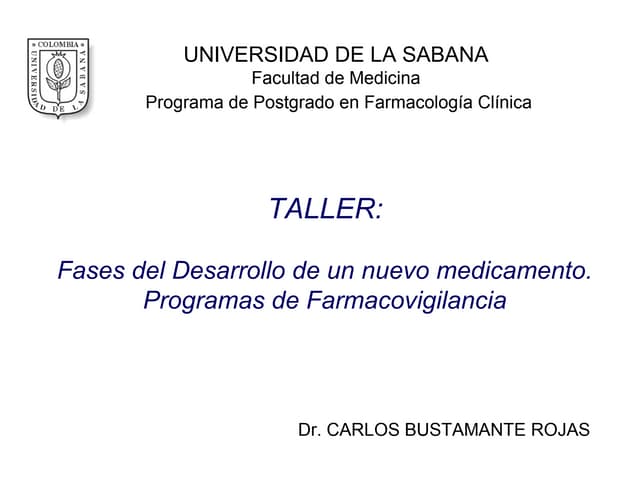 COLOMBIA
UNIVERSIDAD DE LA SABANA

UNIVERSIDAD DE LA SABANA
Facultad de Medicina
Programa de Postgrado en Farmacología Clínica

TALLER:

Fases del Desarrollo de un nuevo medicamento.
Programas de Farmacovigilancia

Dr. CARLOS BUSTAMANTE ROJAS